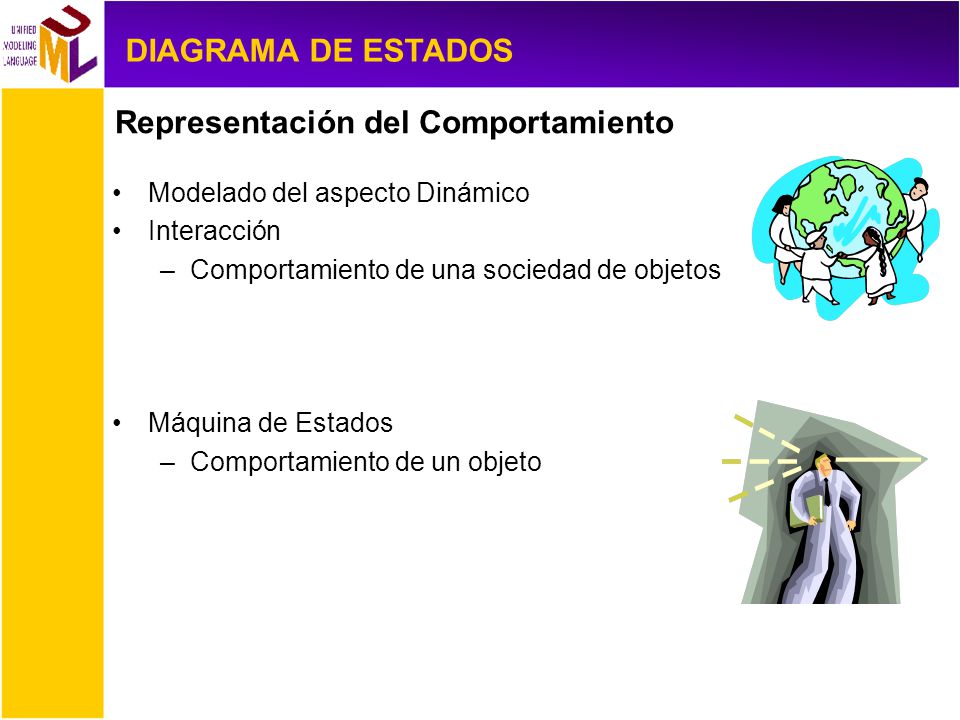 UNIFIED MODELING LANGUAGE
UML

DIAGRAMA DE ESTADOS

Representación del Comportamiento

• Modelado del aspecto Dinámico
• Interacción
– Comportamiento de una sociedad de objetos

• Máquina de Estados
– Comportamiento de un objeto